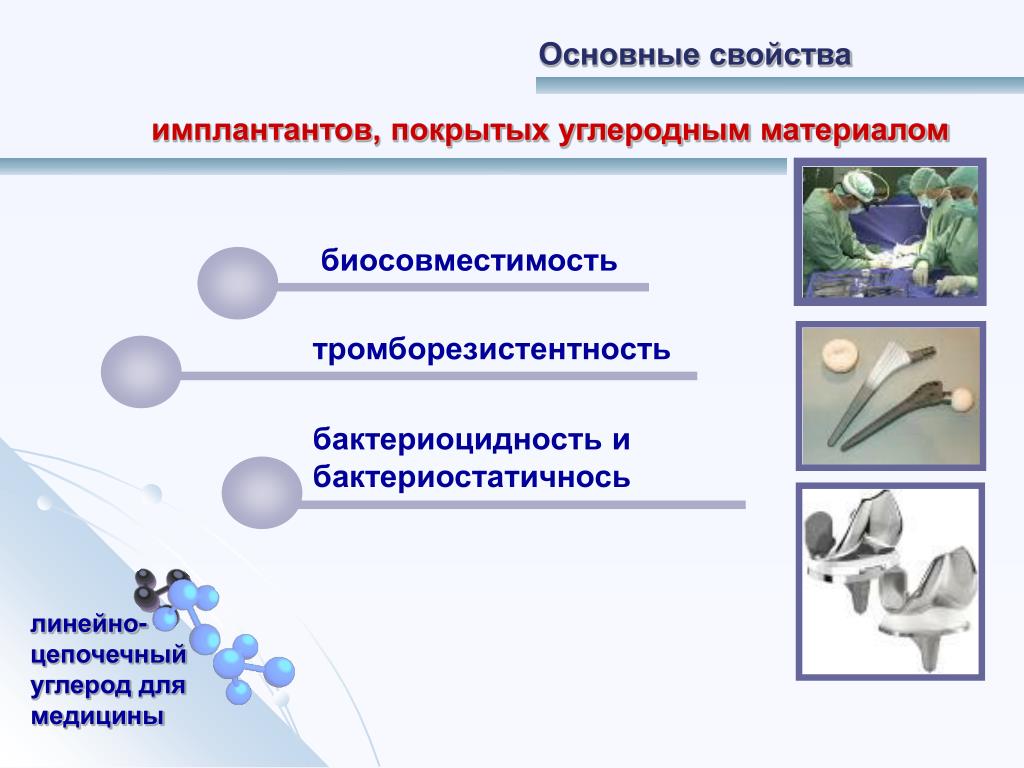 Основные свойства

имплантантов, покрытых углеродным материалом

биосовместимость

тромборезистентность

бактериоцидность и бактериостатичнось

линейно-цепочечный углерод для медицины